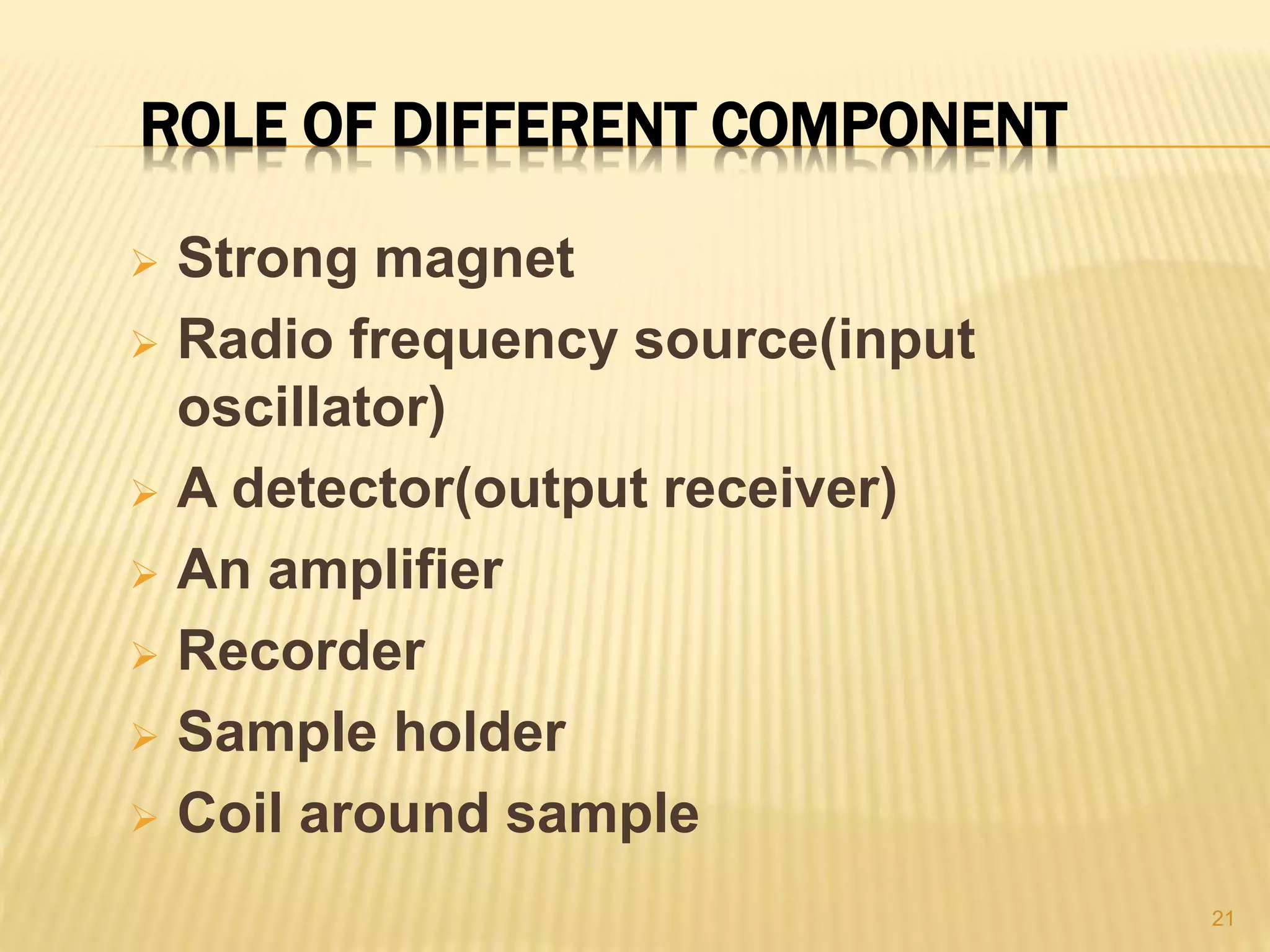 ROLE OF DIFFERENT COMPONENT

➢ Strong magnet
➢ Radio frequency source(input oscillator)
➢ A detector(output receiver)
➢ An amplifier
➢ Recorder
➢ Sample holder
➢ Coil around sample

21